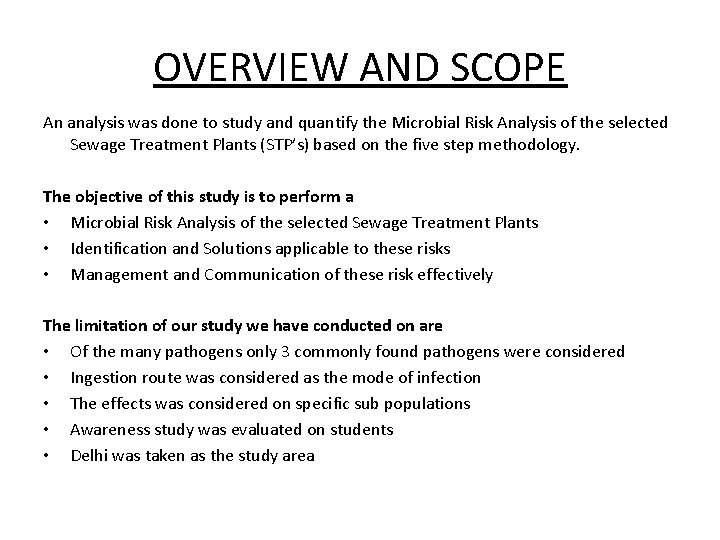 OVERVIEW AND SCOPE

An analysis was done to study and quantify the Microbial Risk Analysis of the selected Sewage Treatment Plants (STP's) based on the five step methodology.

The objective of this study is to perform a
• Microbial Risk Analysis of the selected Sewage Treatment Plants
• Identification and Solutions applicable to these risks
• Management and Communication of these risk effectively

The limitation of our study we have conducted on are
• Of the many pathogens only 3 commonly found pathogens were considered
• Ingestion route was considered as the mode of infection
• The effects was considered on specific sub populations
• Awareness study was evaluated on students
• Delhi was taken as the study area